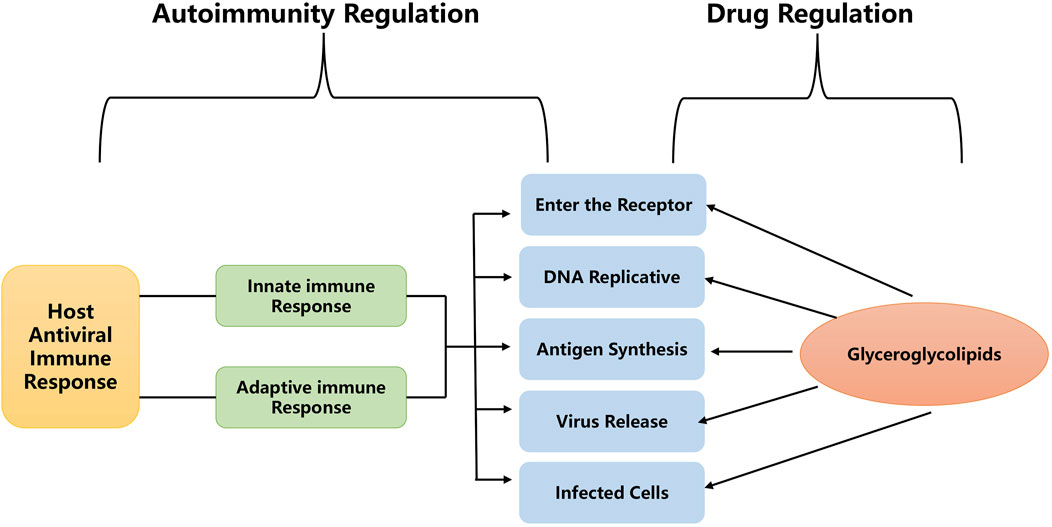 Autoimmunity Regulation

Drug Regulation

Host Antiviral Immune Response

Innate immune Response

Adaptive immune Response

Enter the Receptor

DNA Replicative

Antigen Synthesis

Virus Release

Infected Cells

Glyceroglycolipids